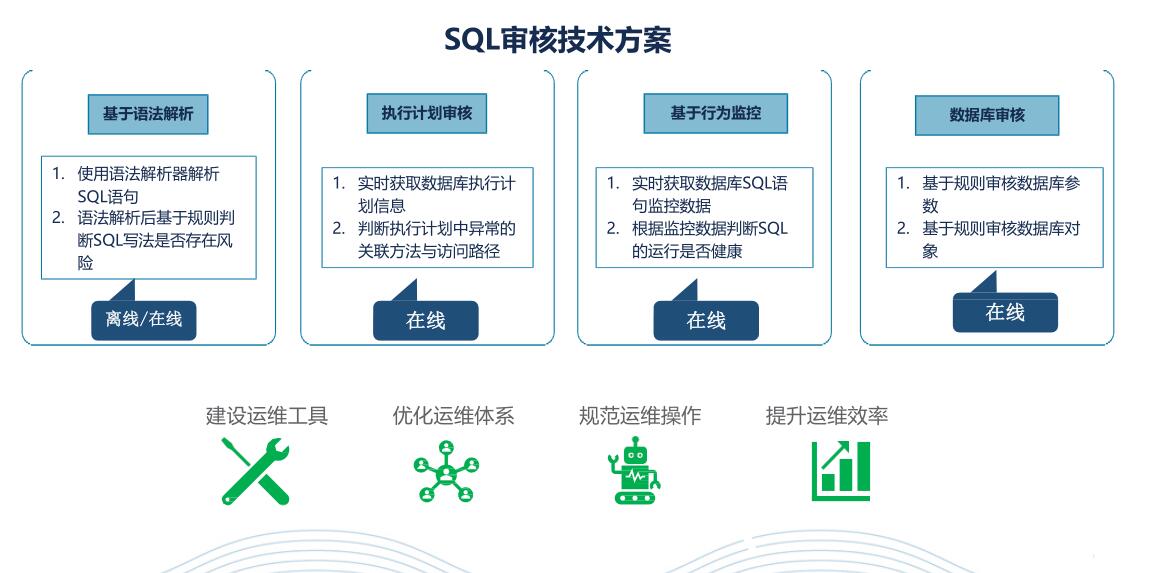 SQL审核技术方案

基于语法解析

1. 使用语法解析器解析SQL语句
2. 语法解析后基于规则判断SQL写法是否存在风险

离线/在线

执行计划审核

1. 实时获取数据库执行计划信息
2. 判断执行计划中异常的关联方法与访问路径

在线

基于行为监控

1. 实时获取数据库SQL语句监控数据
2. 根据监控数据判断SQL的运行是否健康

在线

数据库审核

1. 基于规则审核数据库参数
2. 基于规则审核数据库对象

在线

建设运维工具

优化运维体系

规范运维操作

提升运维效率